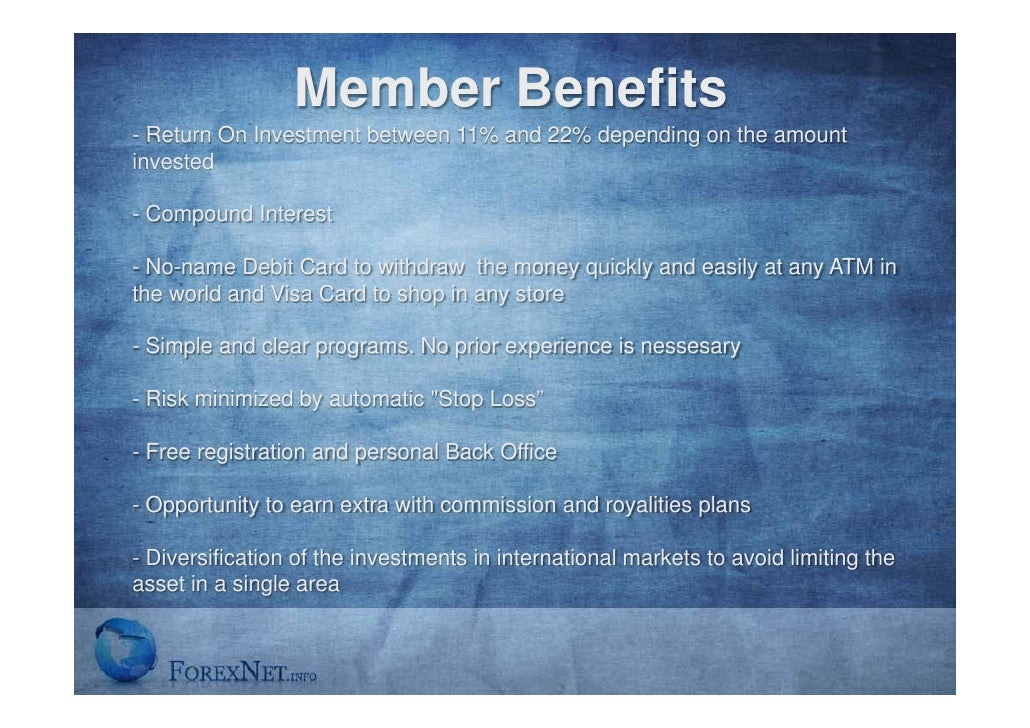 Member Benefits

- Return On Investment between 11% and 22% depending on the amount invested

- Compound Interest

- No-name Debit Card to withdraw  the money quickly and easily at any ATM in the world and Visa Card to shop in any store

- Simple and clear programs. No prior experience is nessesary

- Risk minimized by automatic "Stop Loss"

- Free registration and personal Back Office

- Opportunity to earn extra with commission and royalities plans

- Diversification of the investments in international markets to avoid limiting the asset in a single area

FOREXNET.INFO